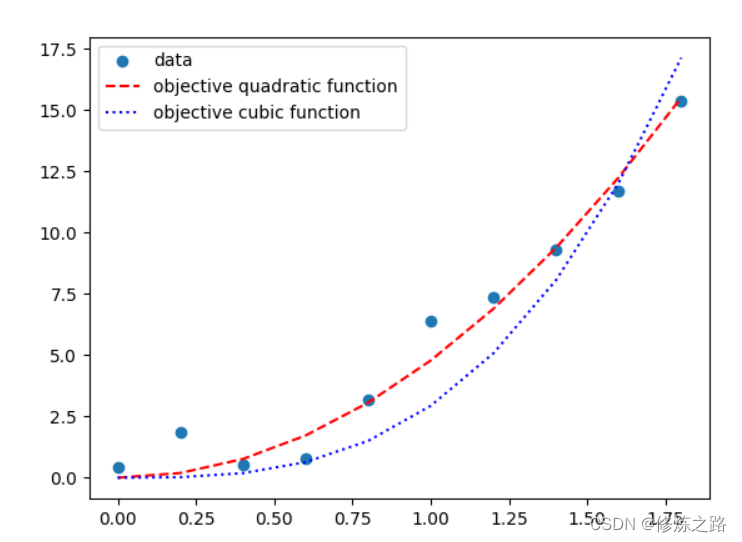 17.5
15.0
12.5
10.0
7.5
5.0
2.5
0.0

data
objective quadratic function
objective cubic function

0.00 0.25 0.50 0.75 1.00 1.25 1.50 1.75

CSDN @修炼之路